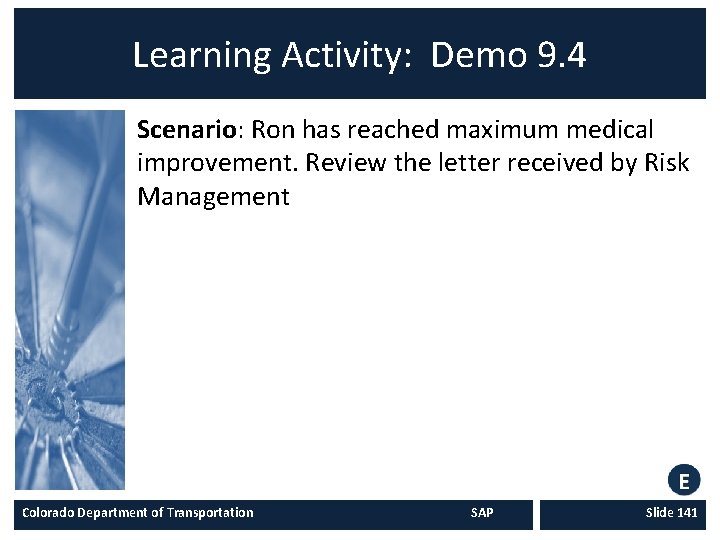 Learning Activity: Demo 9.4

Scenario: Ron has reached maximum medical improvement. Review the letter received by Risk Management

E

Colorado Department of Transportation SAP Slide 141